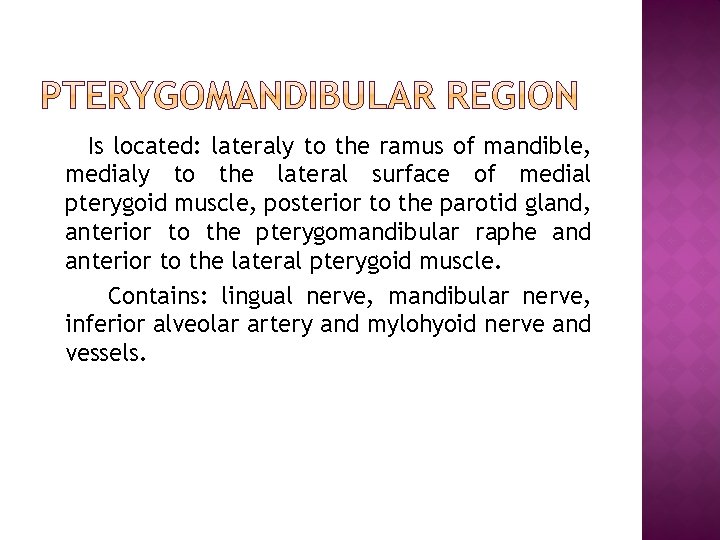 PTERYGOMANDIBULAR REGION

Is located: lateraly to the ramus of mandible, medialy to the lateral surface of medial pterygoid muscle, posterior to the parotid gland, anterior to the pterygomandibular raphe and anterior to the lateral pterygoid muscle.

Contains: lingual nerve, mandibular nerve, inferior alveolar artery and mylohyoid nerve and vessels.